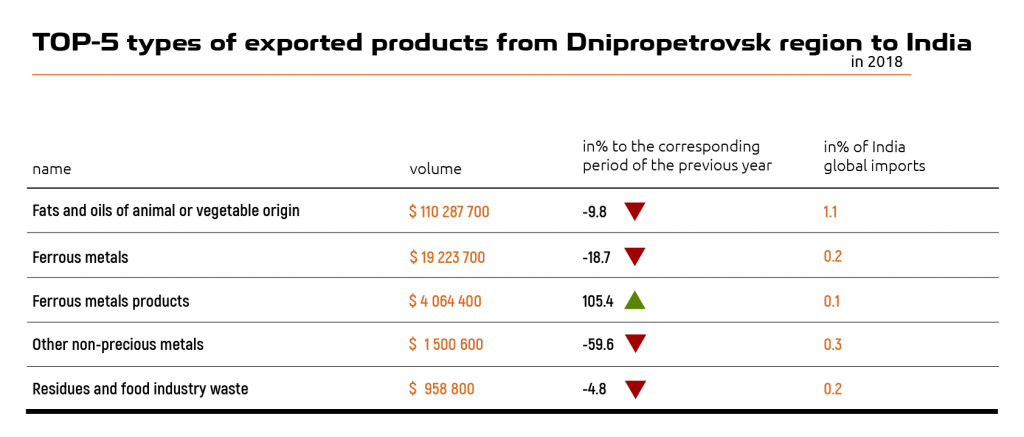 TOP-5 types of exported products from Dnipropetrovsk region to India

in 2018

| name | volume | in% to the corresponding period of the previous year | in% of India global imports |
|---|---|---|---|
| Fats and oils of animal or vegetable origin | $ 110 287 700 | -9.8 | 1.1 |
| Ferrous metals | $ 19 223 700 | -18.7 | 0.2 |
| Ferrous metals products | $ 4 064 400 | 105.4 | 0.1 |
| Other non-precious metals | $ 1 500 600 | -59.6 | 0.3 |
| Residues and food industry waste | $ 958 800 | -4.8 | 0.2 |